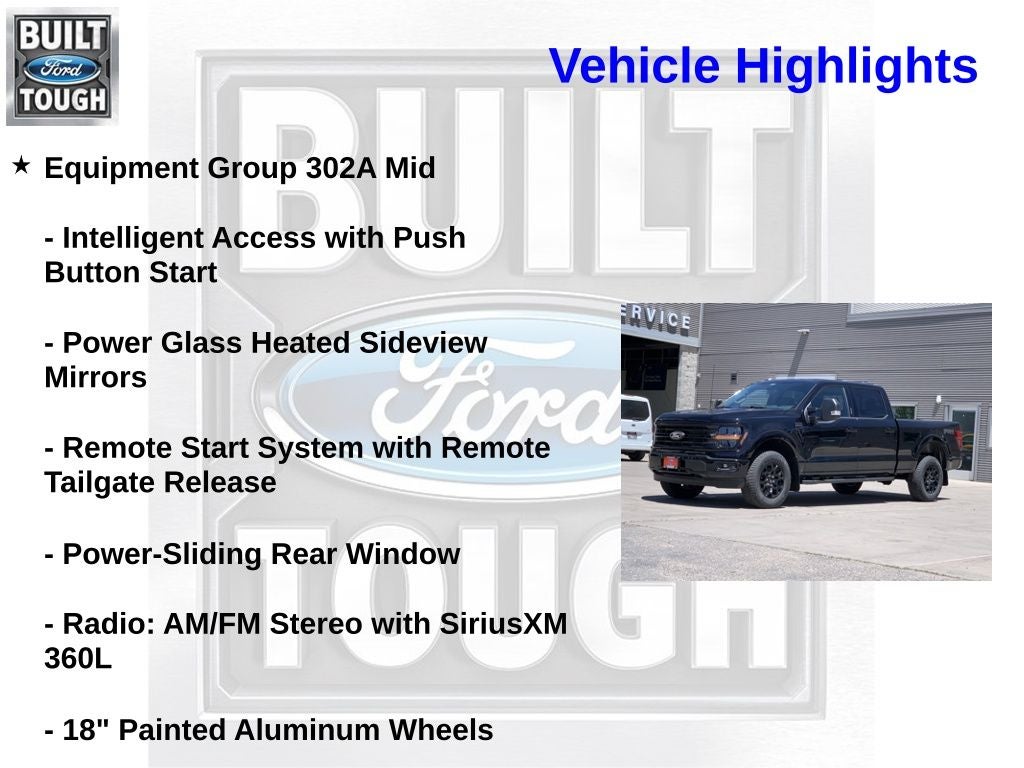 BUILT
Ford
TOUGH

Vehicle Highlights

★ Equipment Group 302A Mid

- Intelligent Access with Push Button Start

- Power Glass Heated Sideview Mirrors

- Remote Start System with Remote Tailgate Release

- Power-Sliding Rear Window

- Radio: AM/FM Stereo with SiriusXM 360L

- 18" Painted Aluminum Wheels

BUILT
Ford
TOUGH

ERVICE